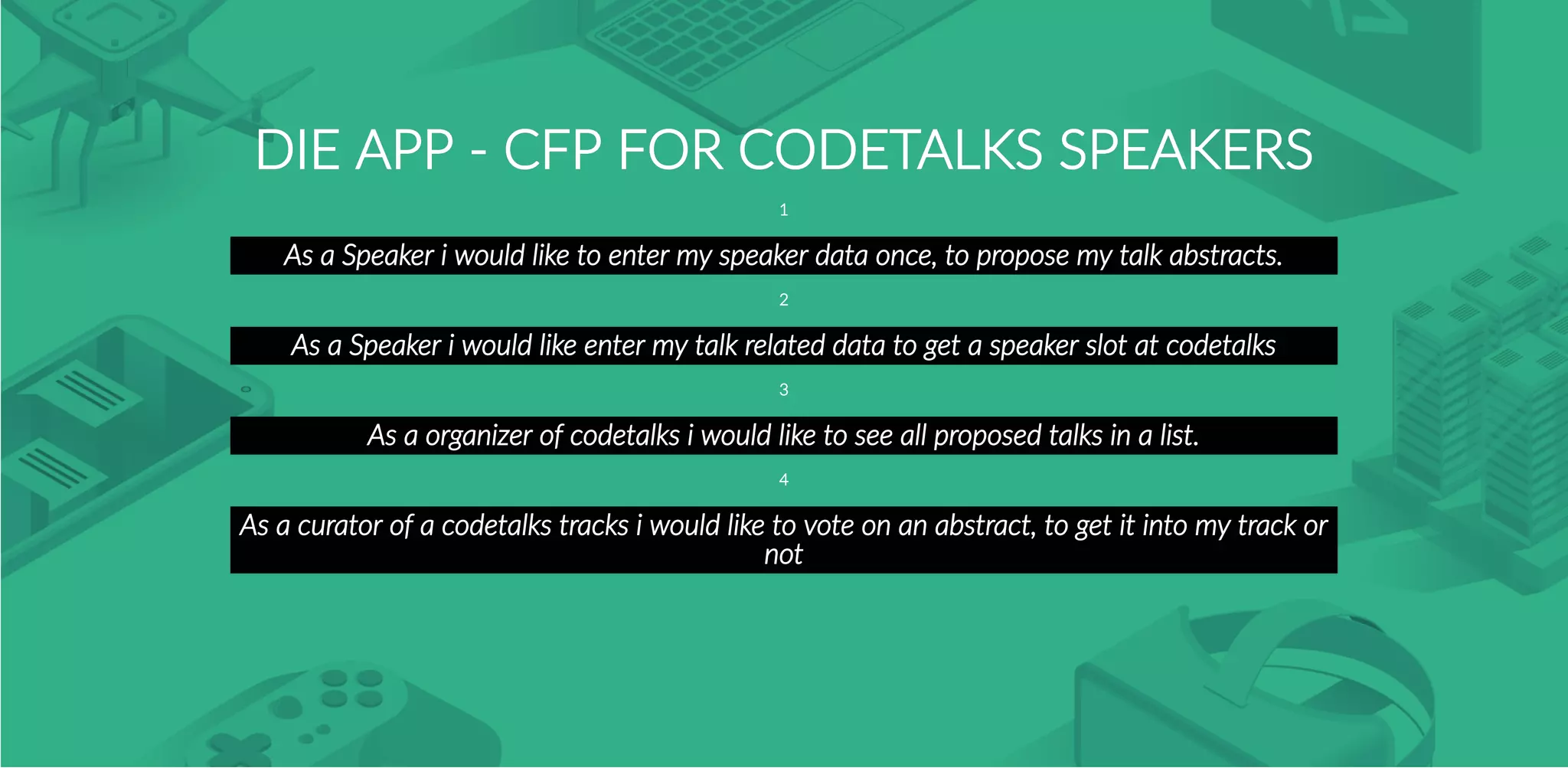 DIE APP - CFP FOR CODETALKS SPEAKERS

1

As a Speaker i would like to enter my speaker data once, to propose my talk abstracts.

2

As a Speaker i would like enter my talk related data to get a speaker slot at codetalks

3

As a organizer of codetalks i would like to see all proposed talks in a list.

4

As a curator of a codetalks tracks i would like to vote on an abstract, to get it into my track or not